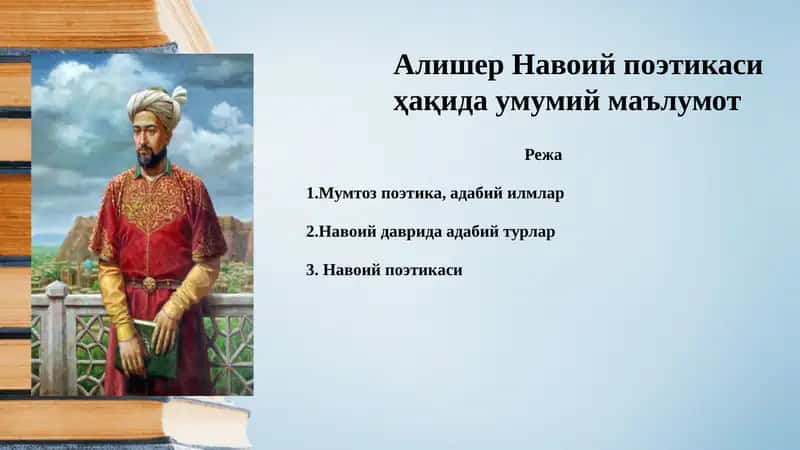 Алишер Навоий поэтикаси ҳақида умумий маълумот

Режа

1.Мумтоз поэтика, адабий илмлар

2.Навоий даврида адабий турлар

3. Навоий поэтикаси